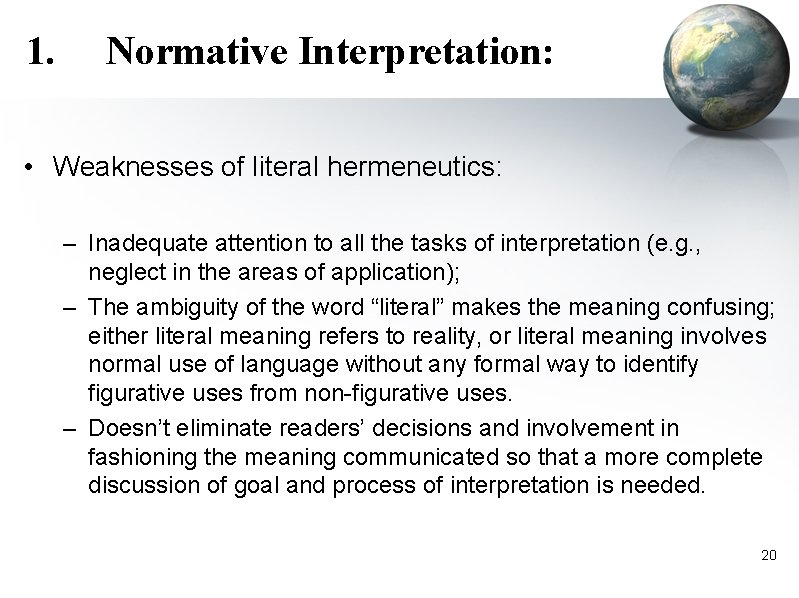 1. Normative Interpretation:

• Weaknesses of literal hermeneutics:

– Inadequate attention to all the tasks of interpretation (e.g., neglect in the areas of application);

– The ambiguity of the word “literal” makes the meaning confusing; either literal meaning refers to reality, or literal meaning involves normal use of language without any formal way to identify figurative uses from non-figurative uses.

– Doesn’t eliminate readers’ decisions and involvement in fashioning the meaning communicated so that a more complete discussion of goal and process of interpretation is needed.

20